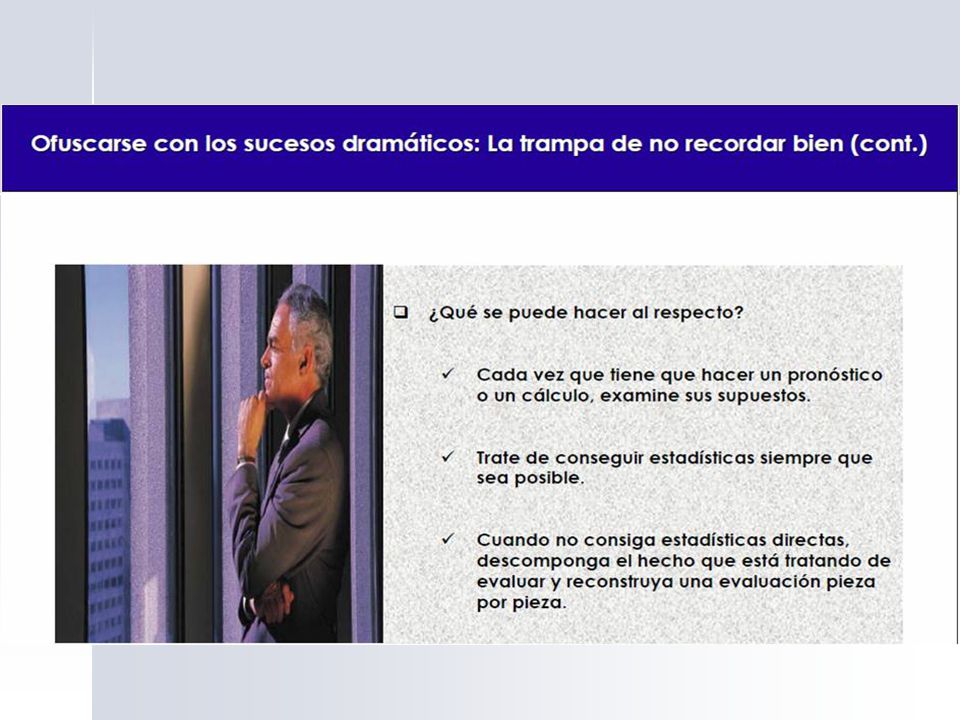 Ofuscarse con los sucesos dramáticos: La trampa de no recordar bien (cont.)

❑ ¿Qué se puede hacer al respecto?

✓ Cada vez que tiene que hacer un pronóstico o un cálculo, examine sus supuestos.

✓ Trate de conseguir estadísticas siempre que sea posible.

✓ Cuando no consiga estadísticas directas, descomponga el hecho que está tratando de evaluar y reconstruya una evaluación pieza por pieza.